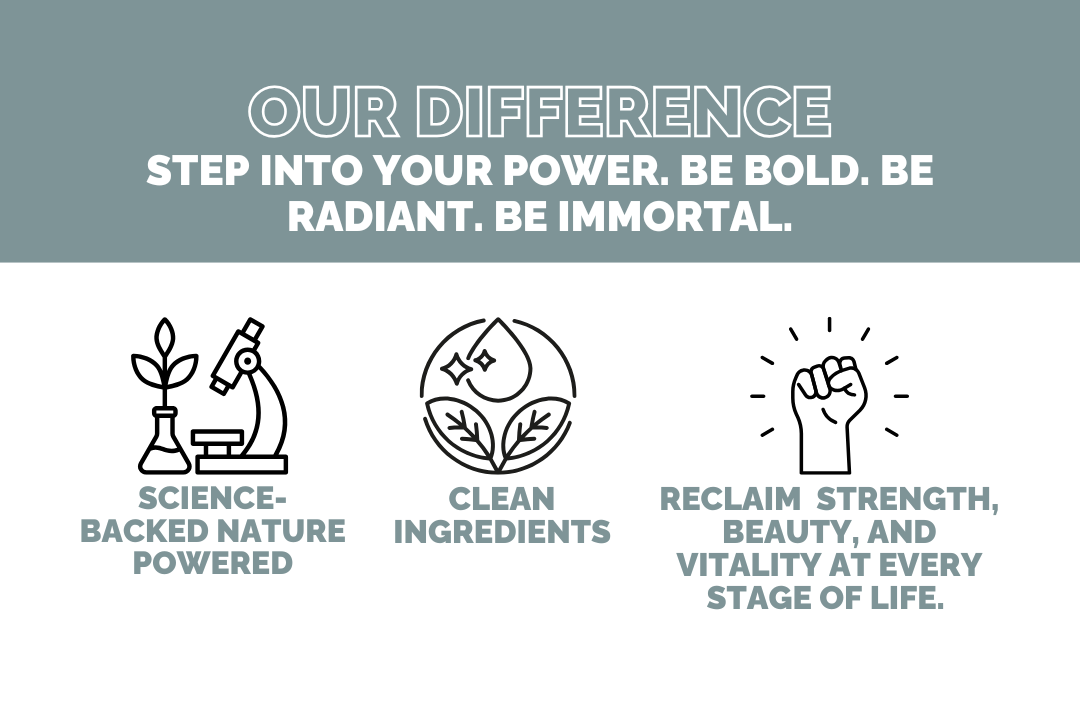 OUR DIFFERENCE
STEP INTO YOUR POWER. BE BOLD. BE RADIANT. BE IMMORTAL.

SCIENCE-BACKED NATURE POWERED

CLEAN INGREDIENTS

RECLAIM STRENGTH, BEAUTY, AND VITALITY AT EVERY STAGE OF LIFE.